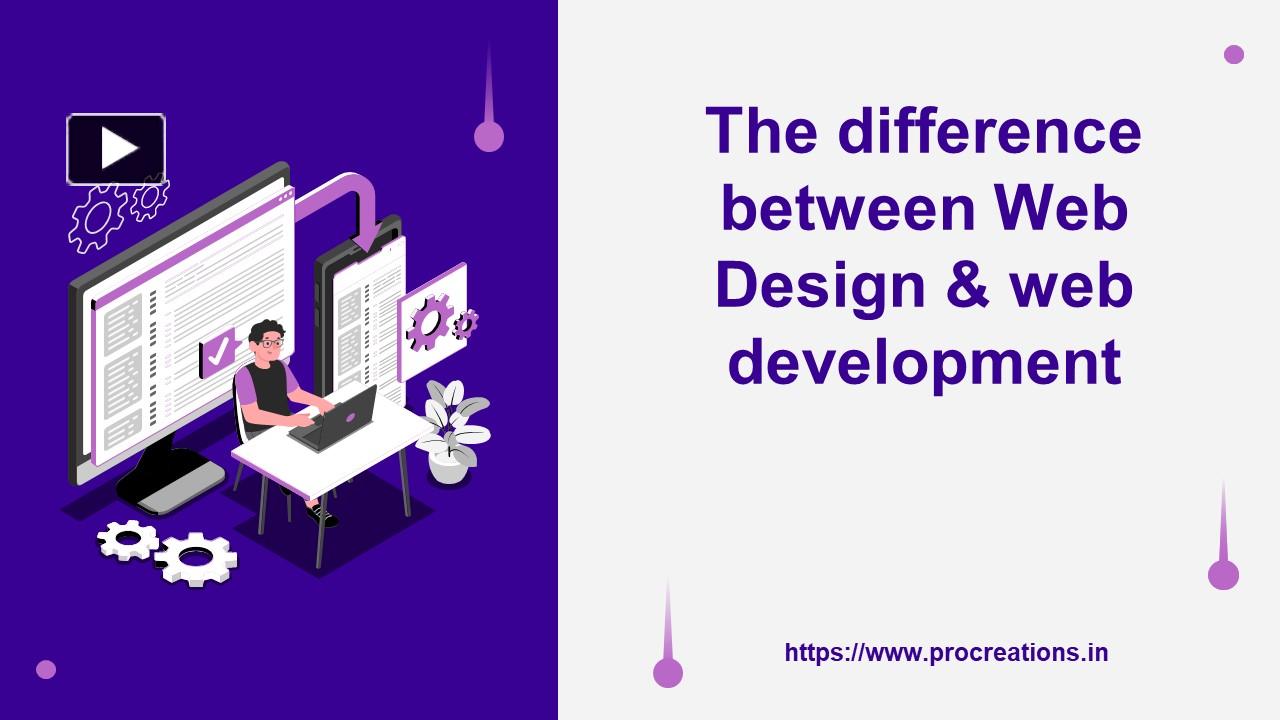 The difference between Web Design & web development

https://www.procreations.in